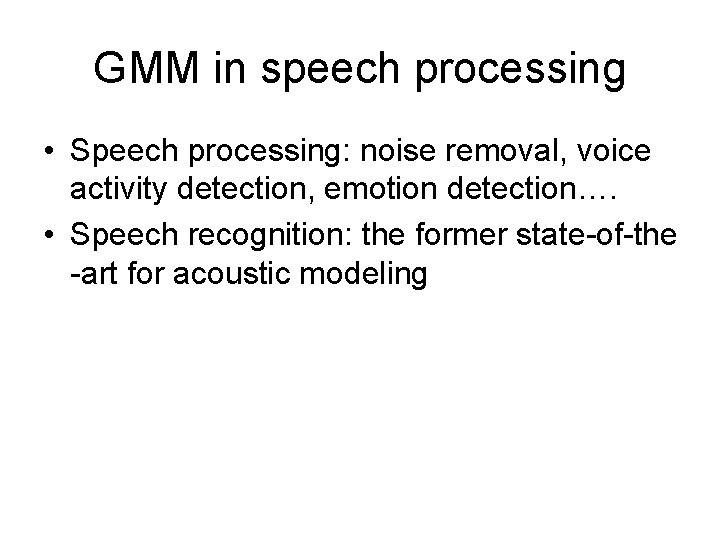 GMM in speech processing

• Speech processing: noise removal, voice activity detection, emotion detection….
• Speech recognition: the former state-of-the-art for acoustic modeling